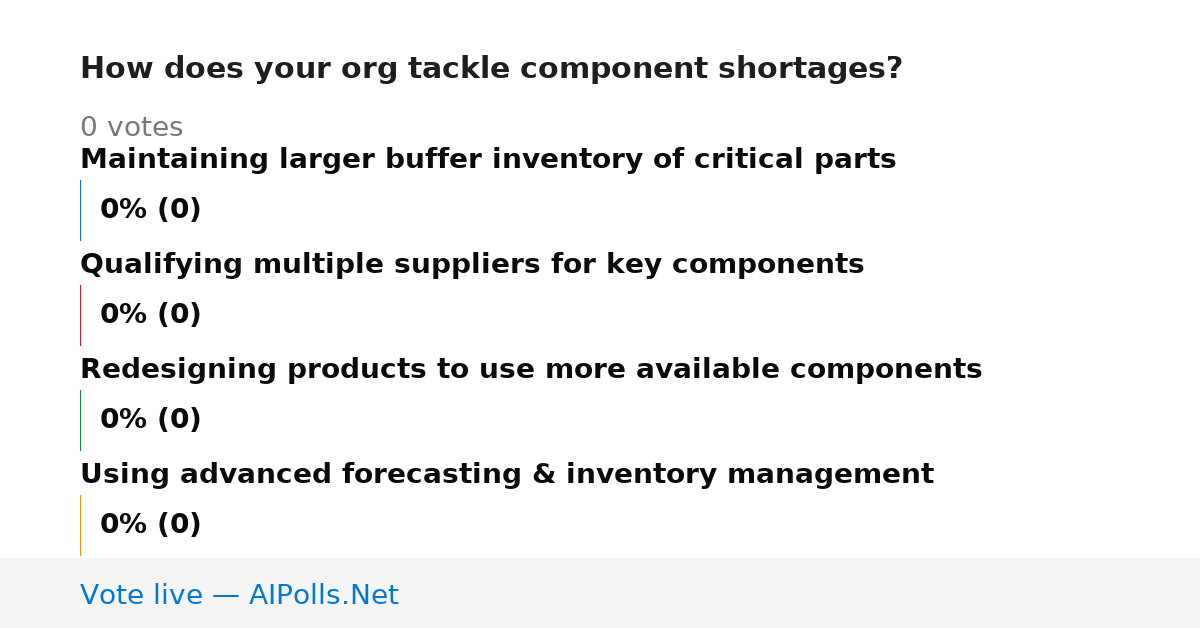 How does your org tackle component shortages?

0 votes

Maintaining larger buffer inventory of critical parts

0% (0)

Qualifying multiple suppliers for key components

0% (0)

Redesigning products to use more available components

0% (0)

Using advanced forecasting & inventory management

0% (0)

Vote live — AIPolls.Net